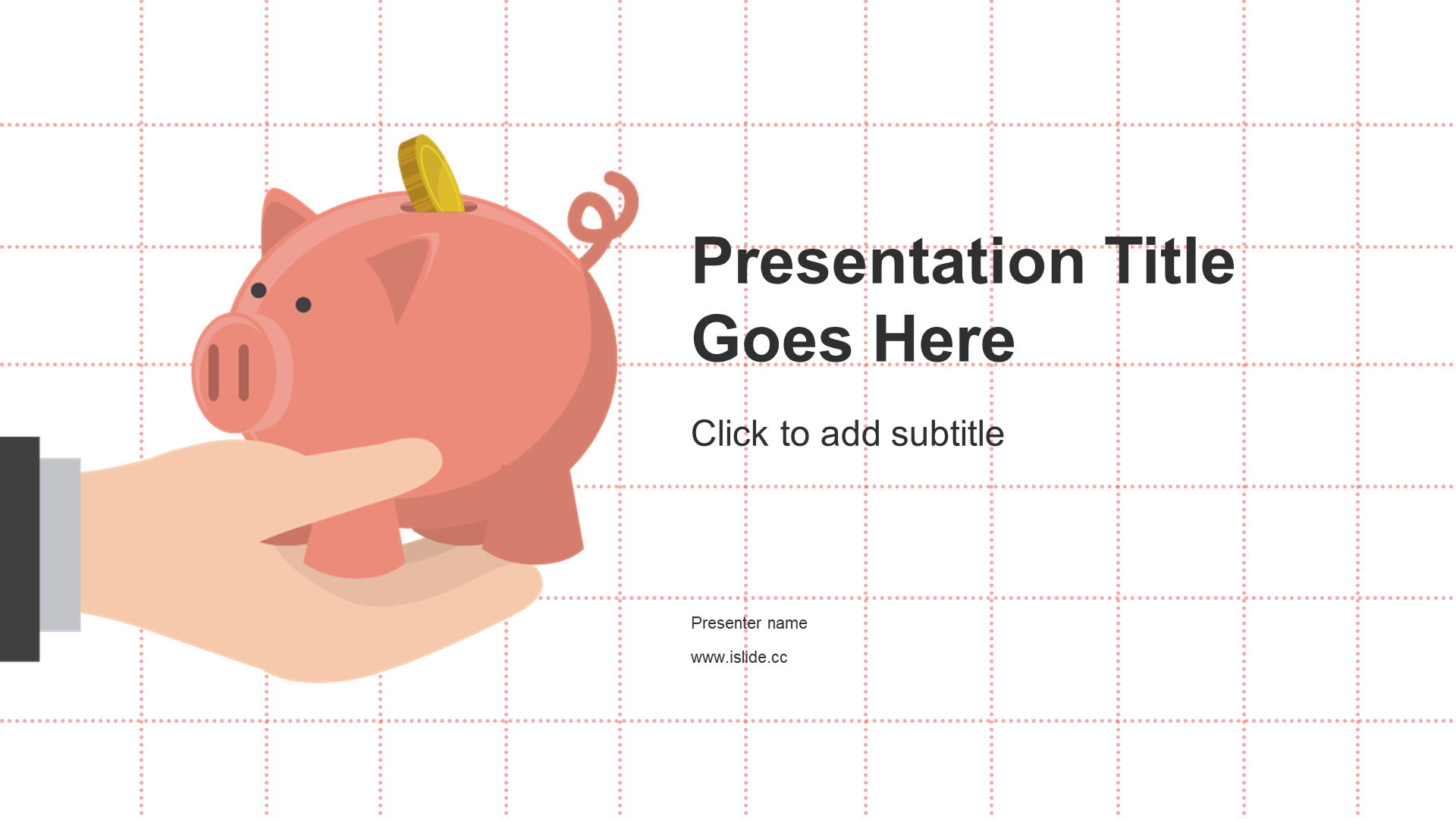 Presentation Title Goes Here

Click to add subtitle

Presenter name

www.islide.cc